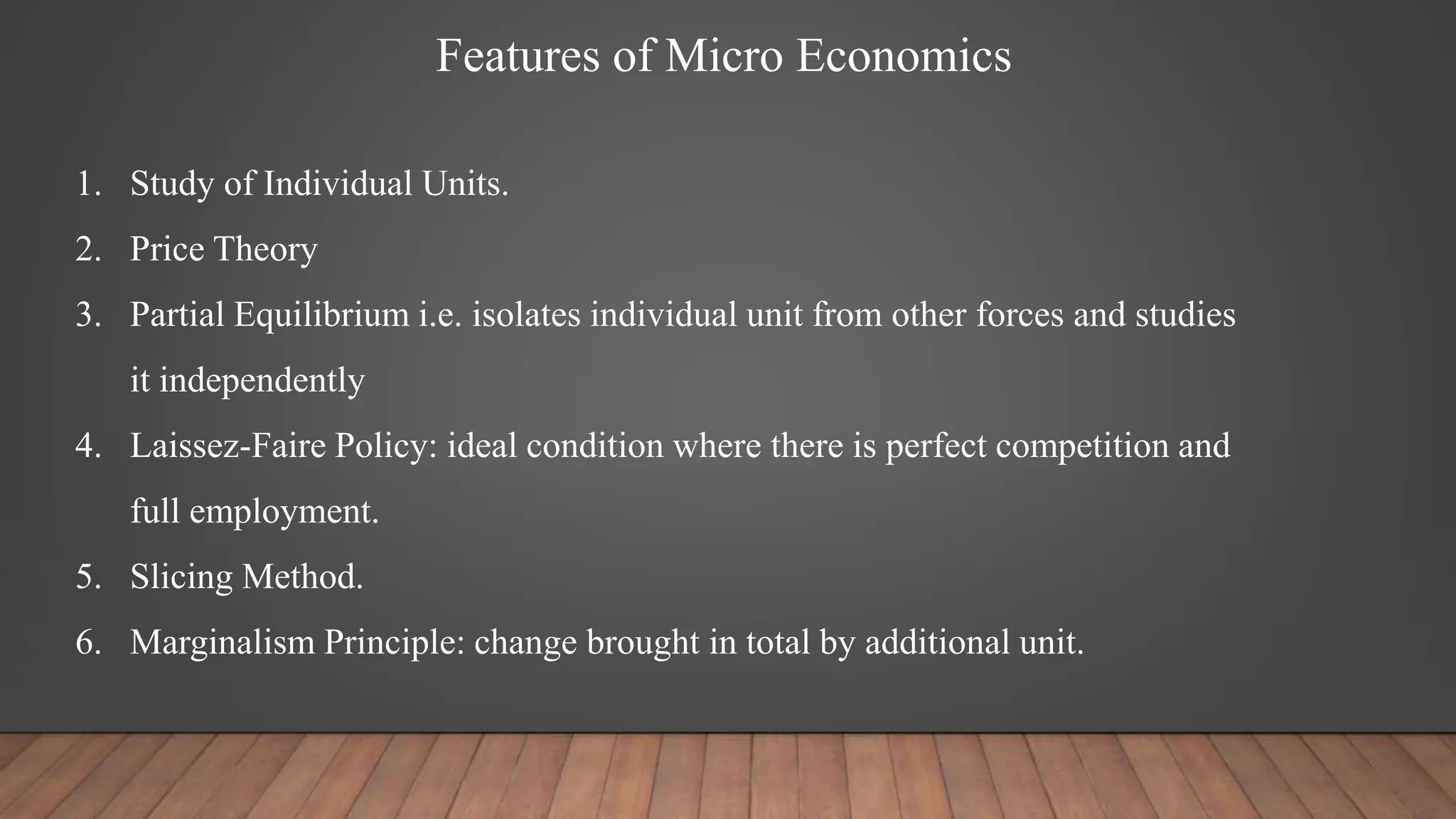 Features of Micro Economics

1. Study of Individual Units.
2. Price Theory
3. Partial Equilibrium i.e. isolates individual unit from other forces and studies it independently
4. Laissez-Faire Policy: ideal condition where there is perfect competition and full employment.
5. Slicing Method.
6. Marginalism Principle: change brought in total by additional unit.